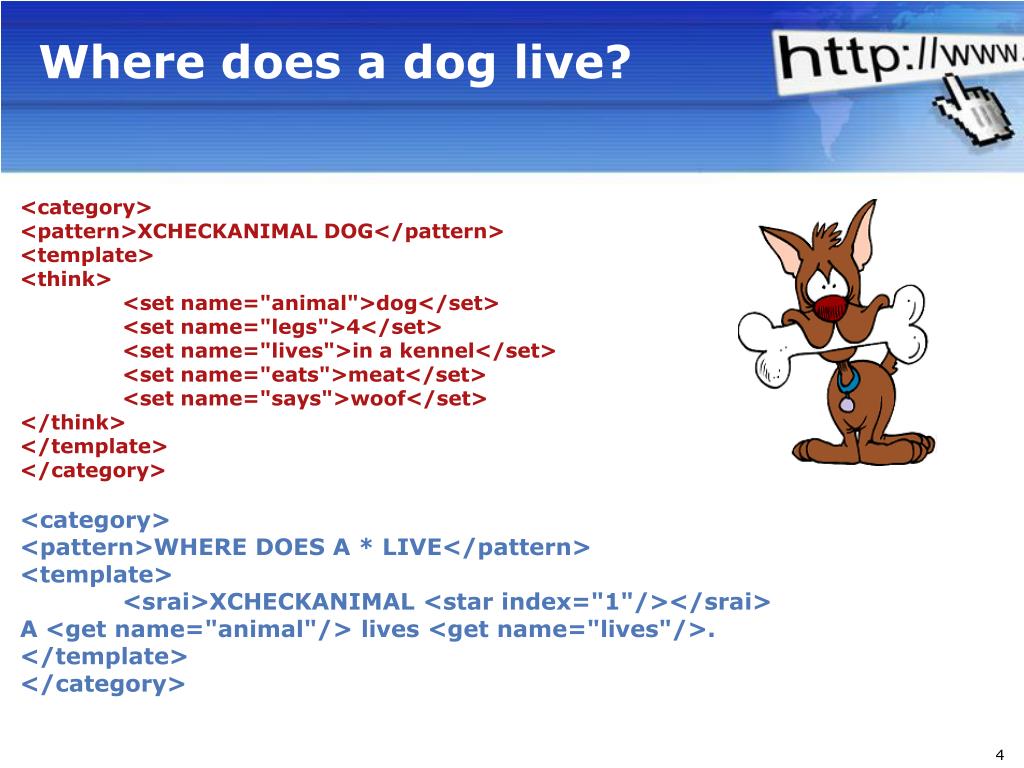 Where does a dog live?

Http://www.

<category>
<pattern>XCHECKANIMAL DOG</pattern>
<template>
<think>
<set name="animal">dog</set>
<set name="legs">4</set>
<set name="lives">in a kennel</set>
<set name="eats">meat</set>
<set name="says">woof</set>
</think>
</template>
</category>

<category>
<pattern>WHERE DOES A * LIVE</pattern>
<template>
<srai>XCHECKANIMAL <star index="1"/></srai>
A <get name="animal"/> lives <get name="lives"/>.
</template>
</category>

4